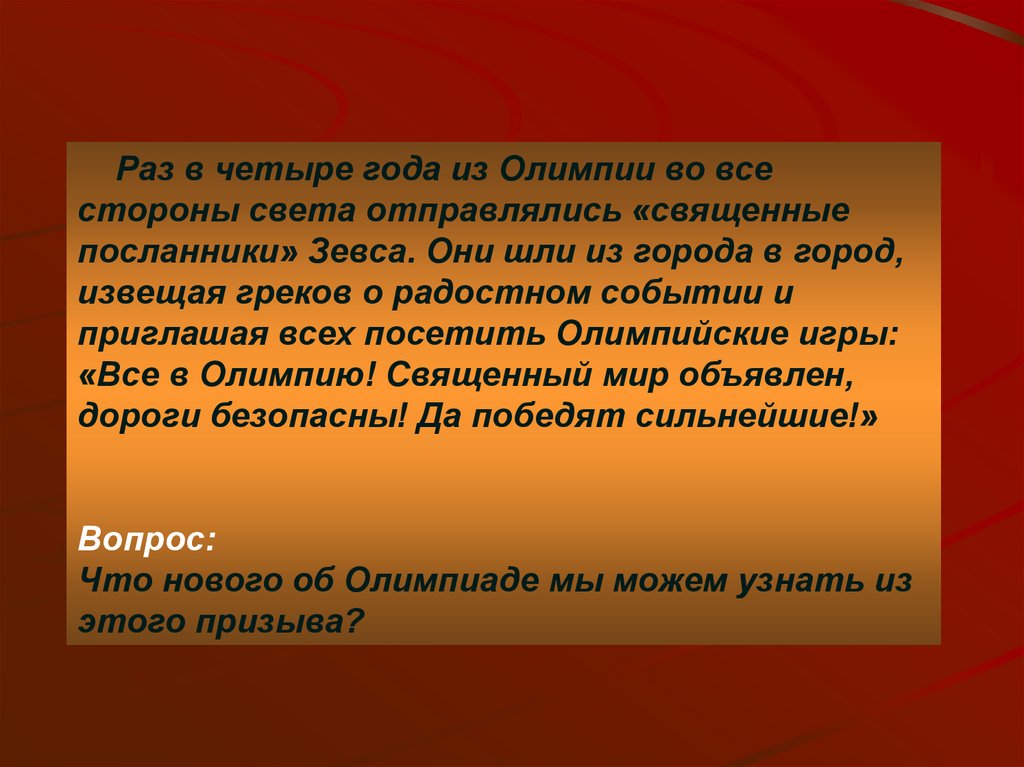 Раз в четыре года из Олимпии во все стороны света отправлялись «священные посланники» Зевса. Они шли из города в город, извещая греков о радостном событии и приглашая всех посетить Олимпийские игры: «Все в Олимпию! Священный мир объявлен, дороги безопасны! Да победят сильнейшие!»

Вопрос:
Что нового об Олимпиаде мы можем узнать из этого призыва?